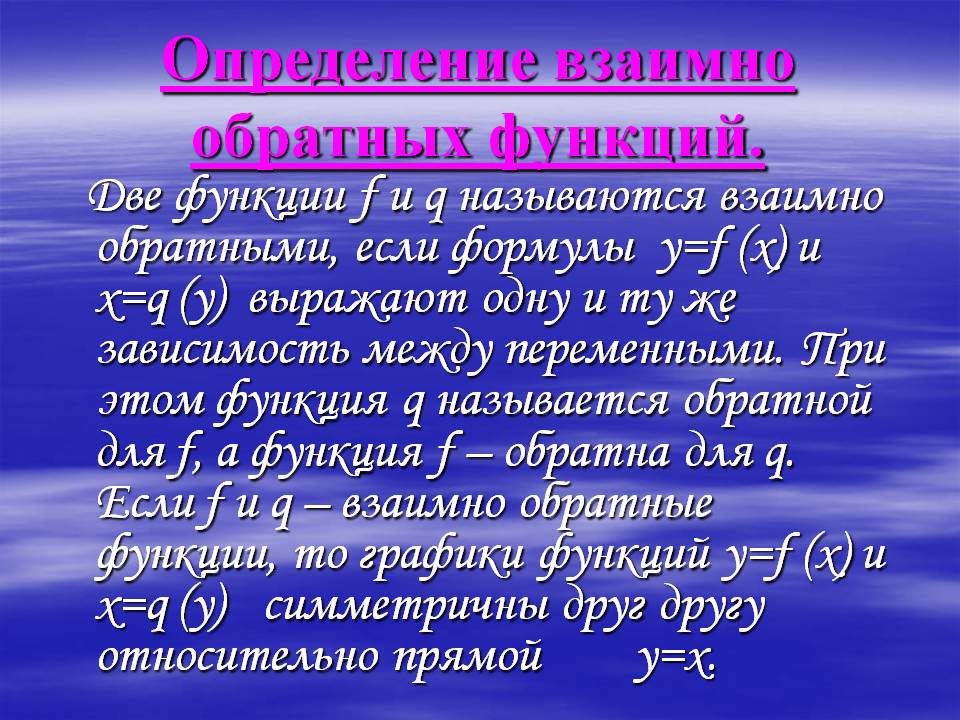 Определение взаимно обратных функций.

Две функции f и q называются взаимно обратными, если формулы $y=f(x)$ и $x=q(y)$ выражают одну и ту же зависимость между переменными. При этом функция q называется обратной для f, а функция f – обратна для q. Если f и q – взаимно обратные функции, то графики функций $y=f(x)$ и $x=q(y)$ симметричны друг другу относительно прямой $y=x$.